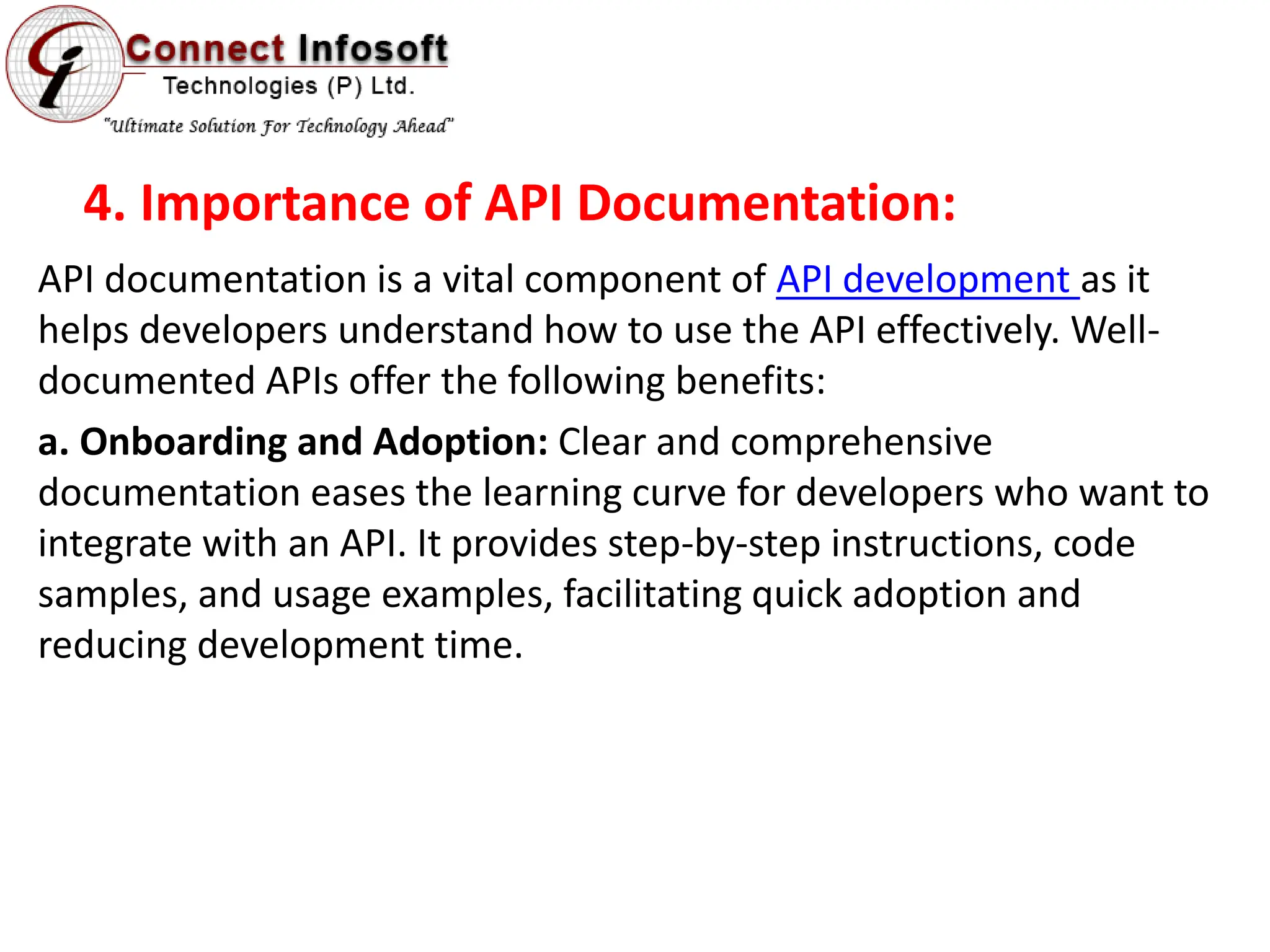 Connect Infosoft
Technologies (P) Ltd.
"Ultimate Solution For Technology Ahead"

4. Importance of API Documentation:

API documentation is a vital component of API development as it helps developers understand how to use the API effectively. Well-documented APIs offer the following benefits:

a. Onboarding and Adoption: Clear and comprehensive documentation eases the learning curve for developers who want to integrate with an API. It provides step-by-step instructions, code samples, and usage examples, facilitating quick adoption and reducing development time.